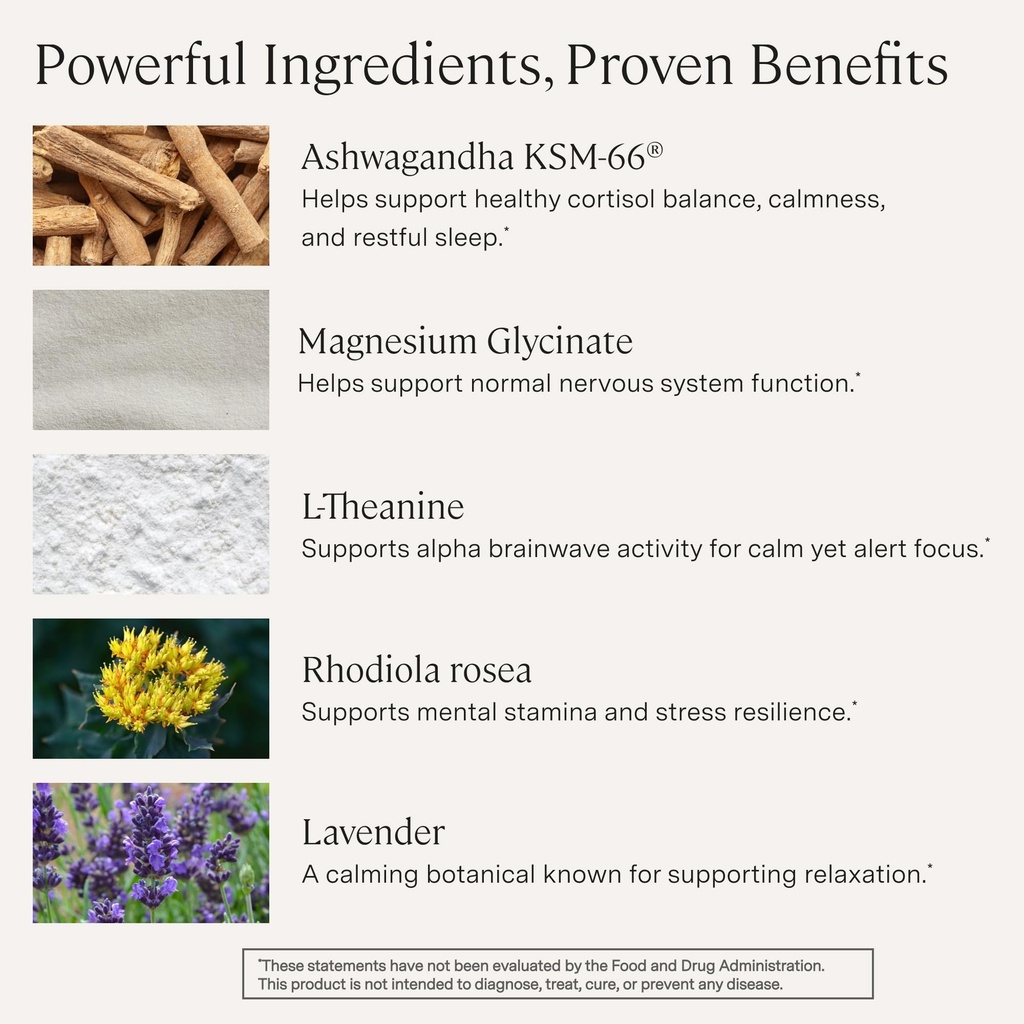 Powerful Ingredients, Proven Benefits

Ashwagandha KSM-66®
Helps support healthy cortisol balance, calmness, and restful sleep.*

Magnesium Glycinate
Helps support normal nervous system function.*

L-Theanine
Supports alpha brainwave activity for calm yet alert focus.*

Rhodiola rosea
Supports mental stamina and stress resilience.*

Lavender
A calming botanical known for supporting relaxation.*

*These statements have not been evaluated by the Food and Drug Administration. This product is not intended to diagnose, treat, cure, or prevent any disease.